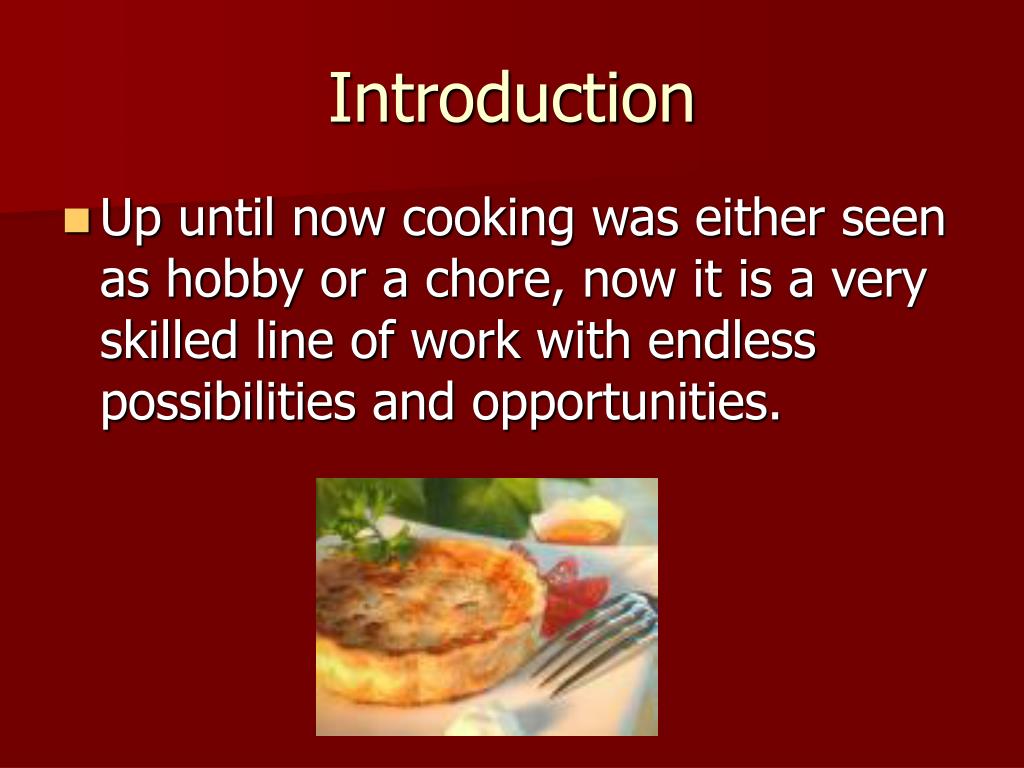 Introduction

Up until now cooking was either seen as hobby or a chore, now it is a very skilled line of work with endless possibilities and opportunities.